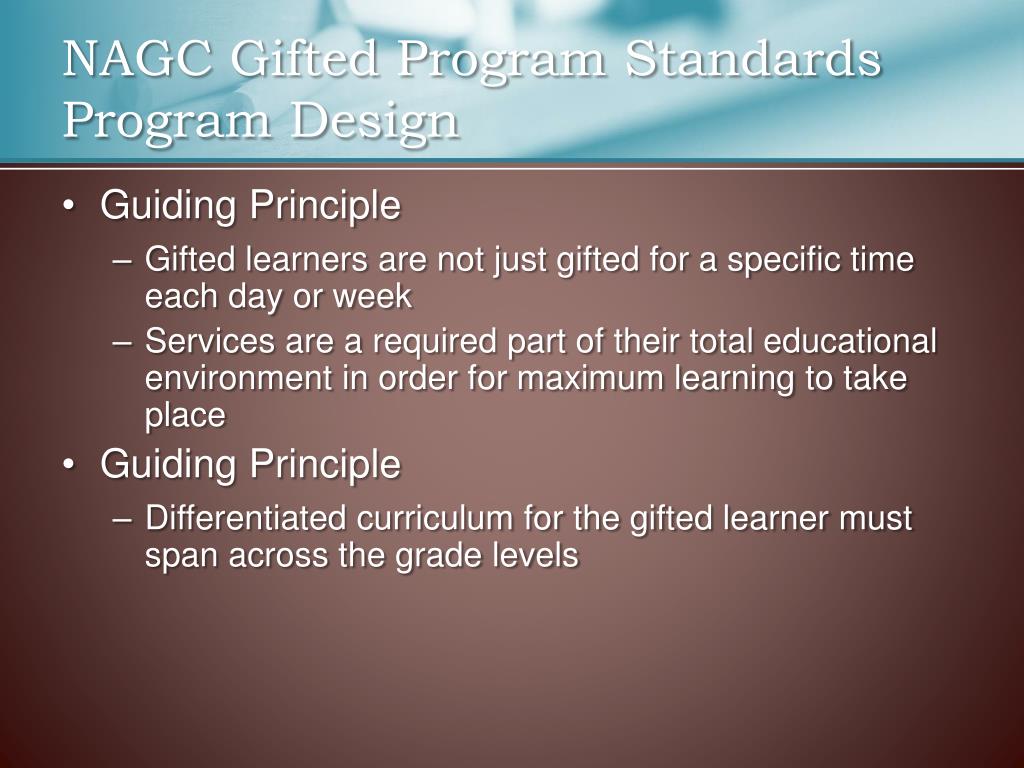 NAGC Gifted Program Standards
Program Design

• Guiding Principle
– Gifted learners are not just gifted for a specific time each day or week
– Services are a required part of their total educational environment in order for maximum learning to take place
• Guiding Principle
– Differentiated curriculum for the gifted learner must span across the grade levels